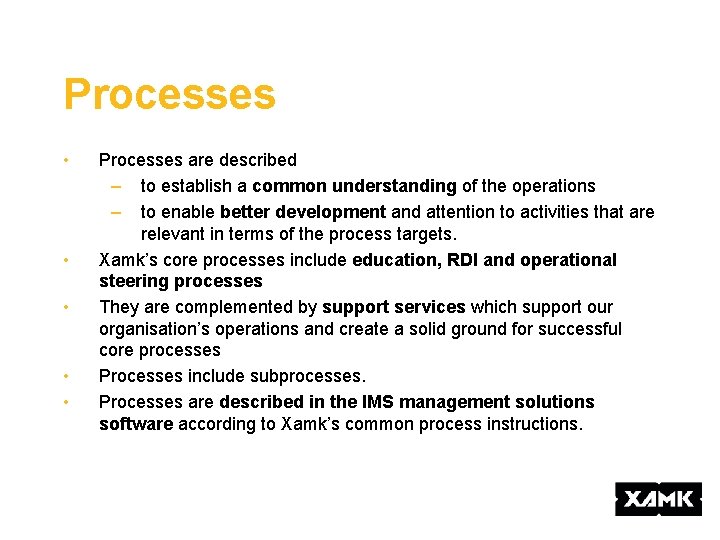 Processes

• Processes are described
  – to establish a common understanding of the operations
  – to enable better development and attention to activities that are relevant in terms of the process targets.
• Xamk's core processes include education, RDI and operational steering processes
• They are complemented by support services which support our organisation's operations and create a solid ground for successful core processes
• Processes include subprocesses.
• Processes are described in the IMS management solutions software according to Xamk's common process instructions.

XAMK